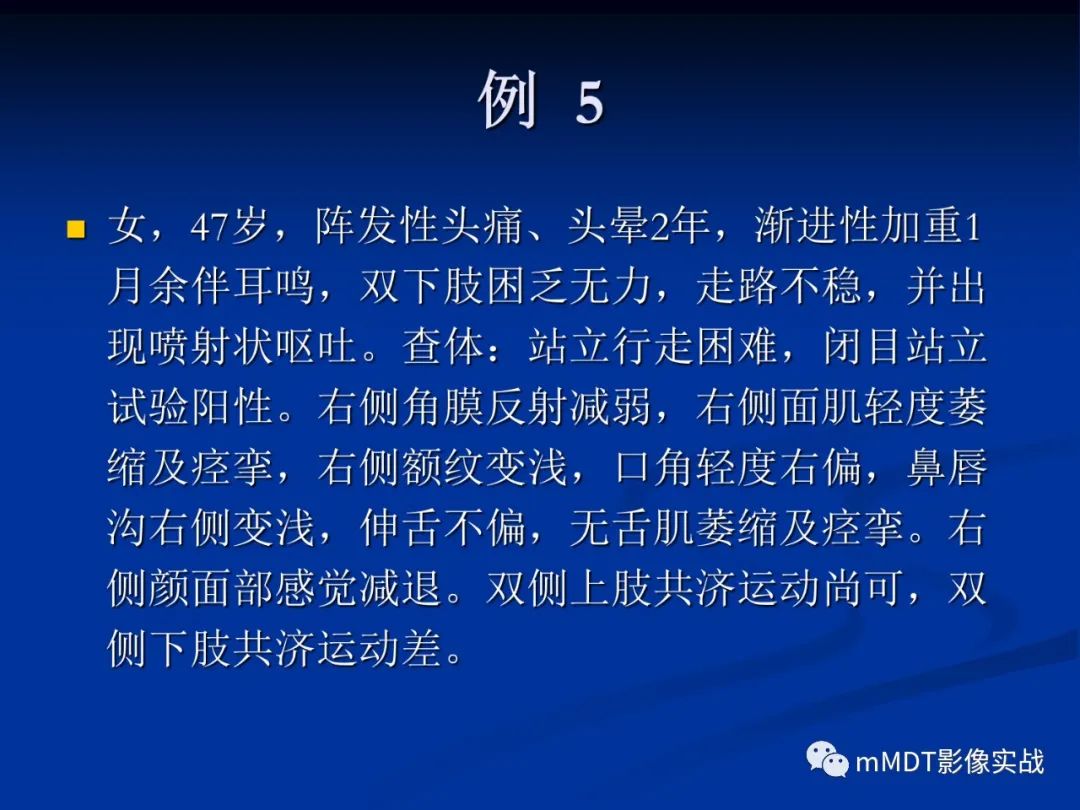 例 5

女，47岁，阵发性头痛、头晕2年，渐进性加重1月余伴耳鸣，双下肢困乏无力，走路不稳，并出现喷射状呕吐。查体：站立行走困难，闭目站立试验阳性。右侧角膜反射减弱，右侧面肌轻度萎缩及痉挛，右侧额纹变浅，口角轻度右偏，鼻唇沟右侧变浅，伸舌不偏，无舌肌萎缩及痉挛。右侧颜面部感觉减退。双侧上肢共济运动尚可，双侧下肢共济运动差。

mMDT影像实战